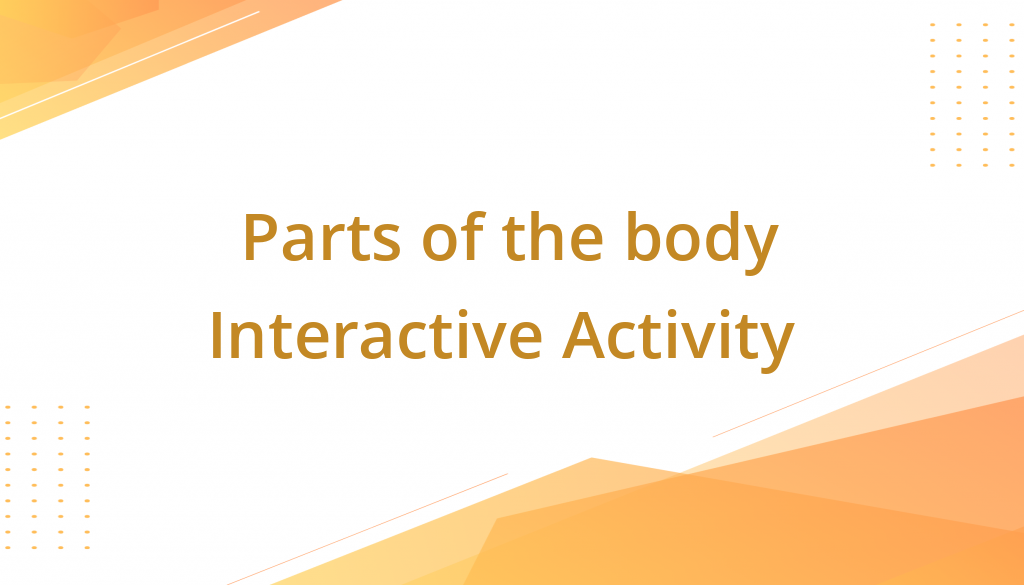 Parts of the body
Interactive Activity